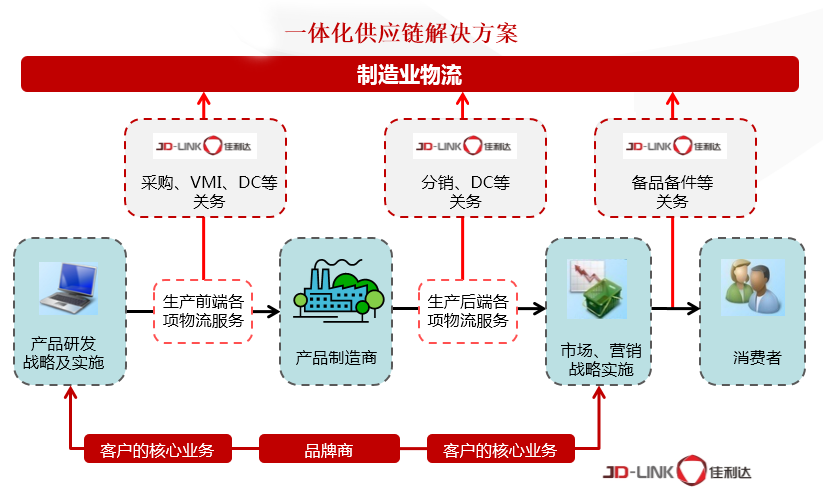 一体化供应链解决方案

制造业物流

JD-LINK 佳利达
采购、VMI、DC等关务

JD-LINK 佳利达
分销、DC等关务

JD-LINK 佳利达
备品备件等关务

产品研发战略及实施

生产前端各项物流服务

产品制造商

生产后端各项物流服务

市场、营销战略实施

消费者

客户的核心业务

品牌商

客户的核心业务

JD-LINK 佳利达